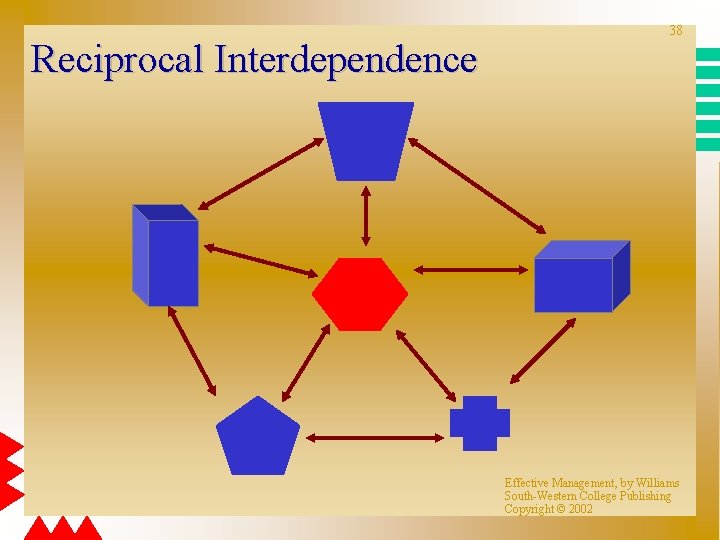 38

Reciprocal Interdependence

Effective Management, by Williams
South-Western College Publishing
Copyright © 2002